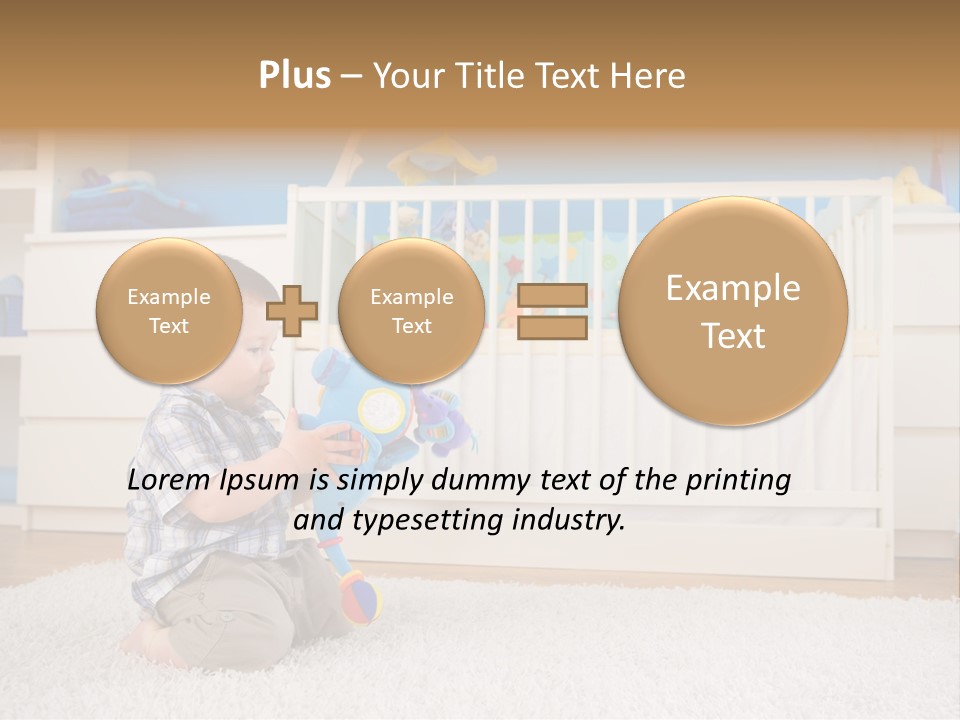 Plus – Your Title Text Here

Example Text

Example Text

Example Text

Lorem Ipsum is simply dummy text of the printing and typesetting industry.